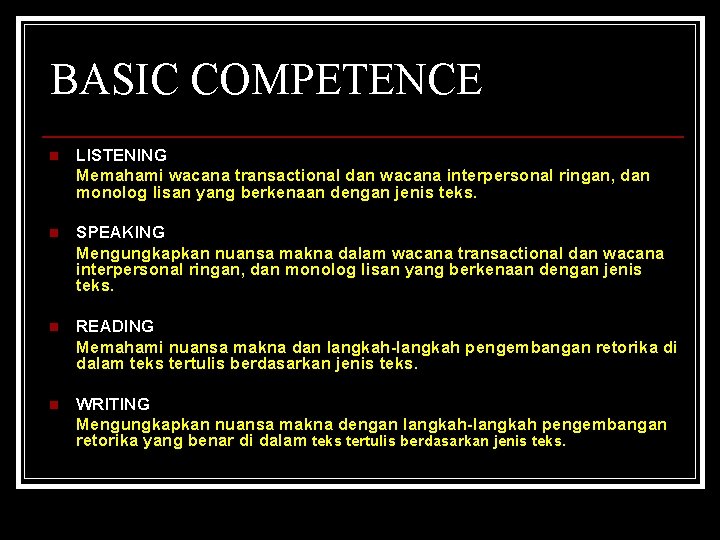 BASIC COMPETENCE

LISTENING
Memahami wacana transactional dan wacana interpersonal ringan, dan monolog lisan yang berkenaan dengan jenis teks.

SPEAKING
Mengungkapkan nuansa makna dalam wacana transactional dan wacana interpersonal ringan, dan monolog lisan yang berkenaan dengan jenis teks.

READING
Memahami nuansa makna dan langkah-langkah pengembangan retorika di dalam teks tertulis berdasarkan jenis teks.

WRITING
Mengungkapkan nuansa makna dengan langkah-langkah pengembangan retorika yang benar di dalam teks tertulis berdasarkan jenis teks.